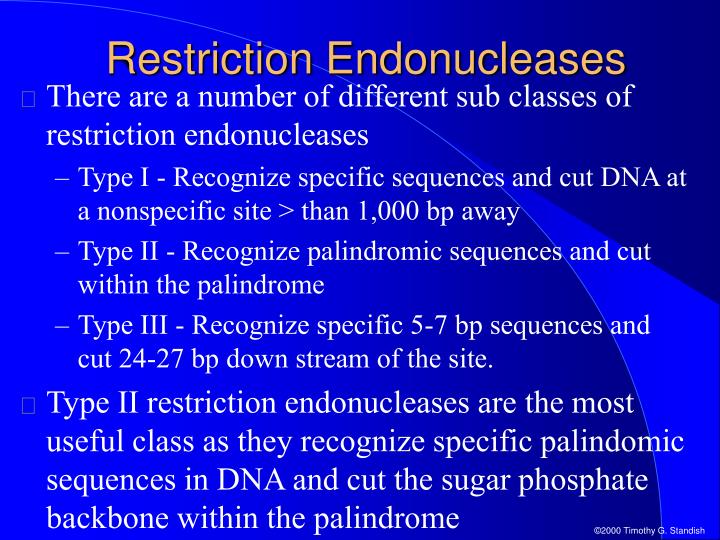 Restriction Endonucleases

There are a number of different sub classes of restriction endonucleases

– Type I - Recognize specific sequences and cut DNA at a nonspecific site > than 1,000 bp away

– Type II - Recognize palindromic sequences and cut within the palindrome

– Type III - Recognize specific 5-7 bp sequences and cut 24-27 bp down stream of the site.

Type II restriction endonucleases are the most useful class as they recognize specific palindomic sequences in DNA and cut the sugar phosphate backbone within the palindrome

©2000 Timothy G. Standish